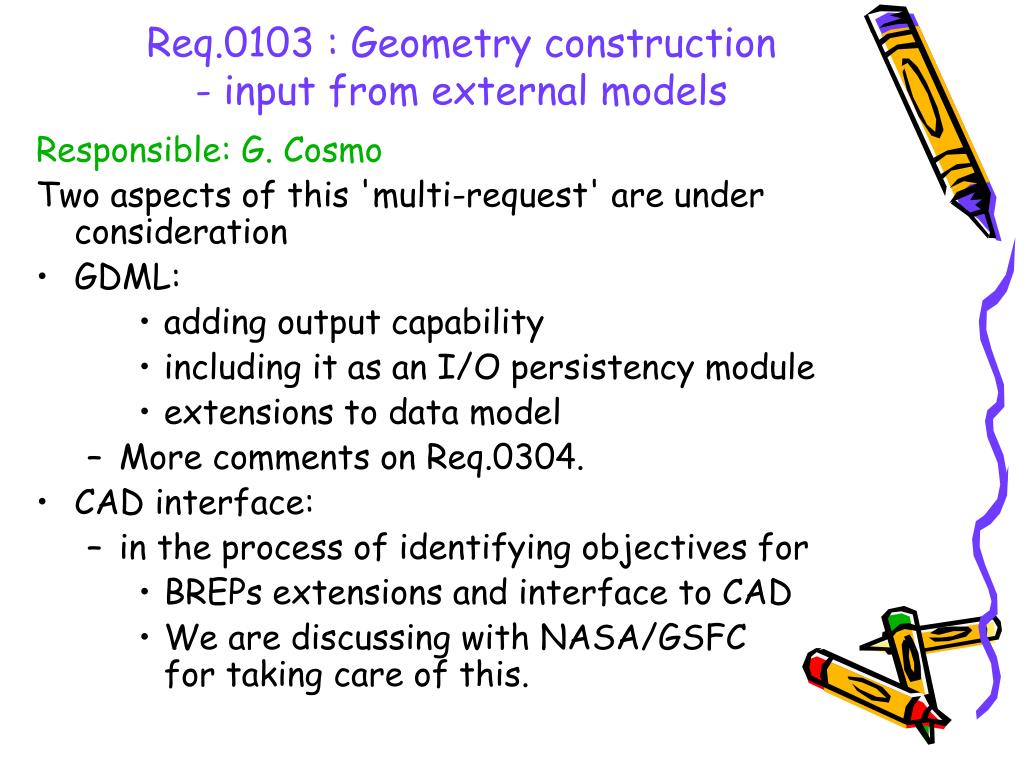 Req.0103 : Geometry construction - input from external models

Responsible: G. Cosmo

Two aspects of this 'multi-request' are under consideration

• GDML:
  • adding output capability
  • including it as an I/O persistency module
  • extensions to data model
 – More comments on Req.0304.

• CAD interface:
 – in the process of identifying objectives for
  • BREPs extensions and interface to CAD
  • We are discussing with NASA/GSFC for taking care of this.